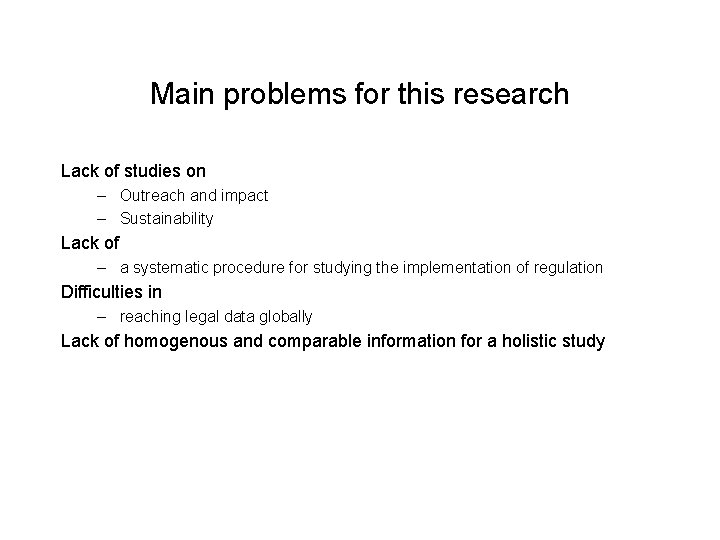 Main problems for this research

Lack of studies on
– Outreach and impact
– Sustainability
Lack of
– a systematic procedure for studying the implementation of regulation
Difficulties in
– reaching legal data globally
Lack of homogenous and comparable information for a holistic study